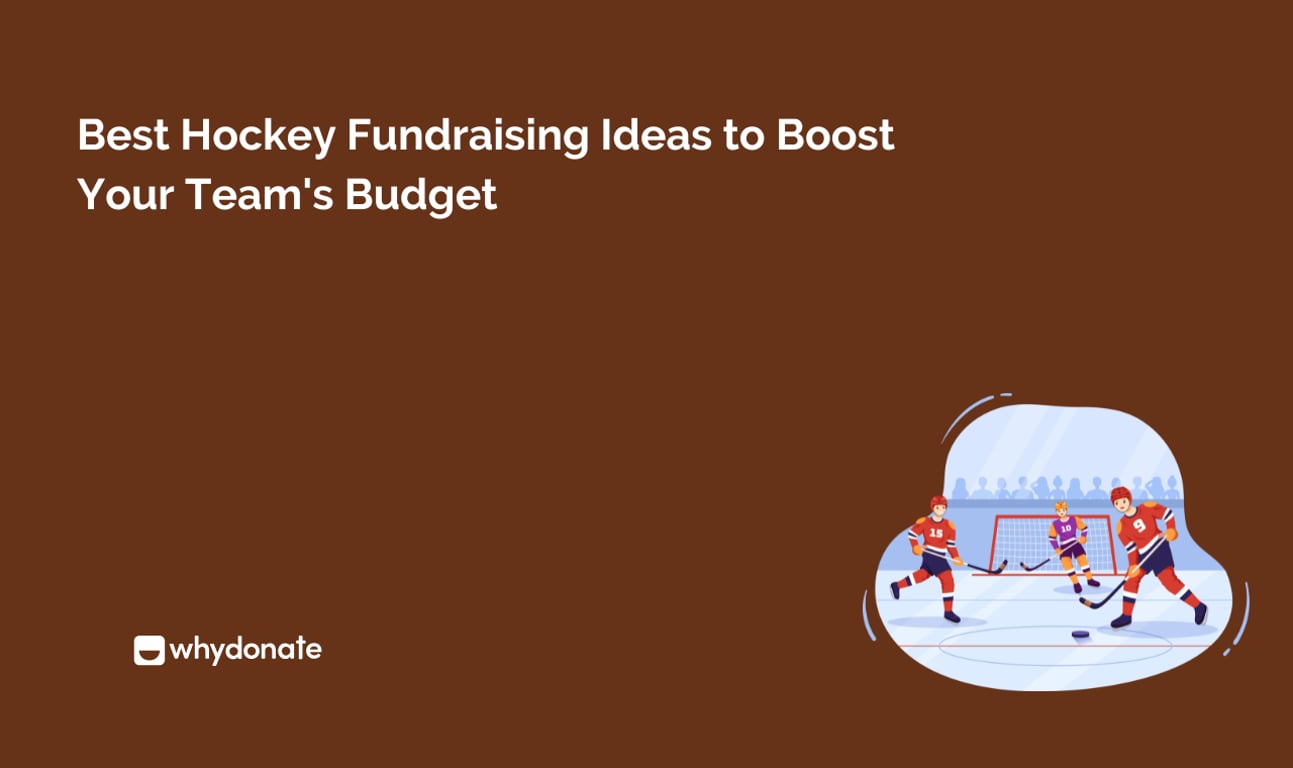 Best Hockey Fundraising Ideas to Boost Your Team's Budget

whydonate

15

10

9